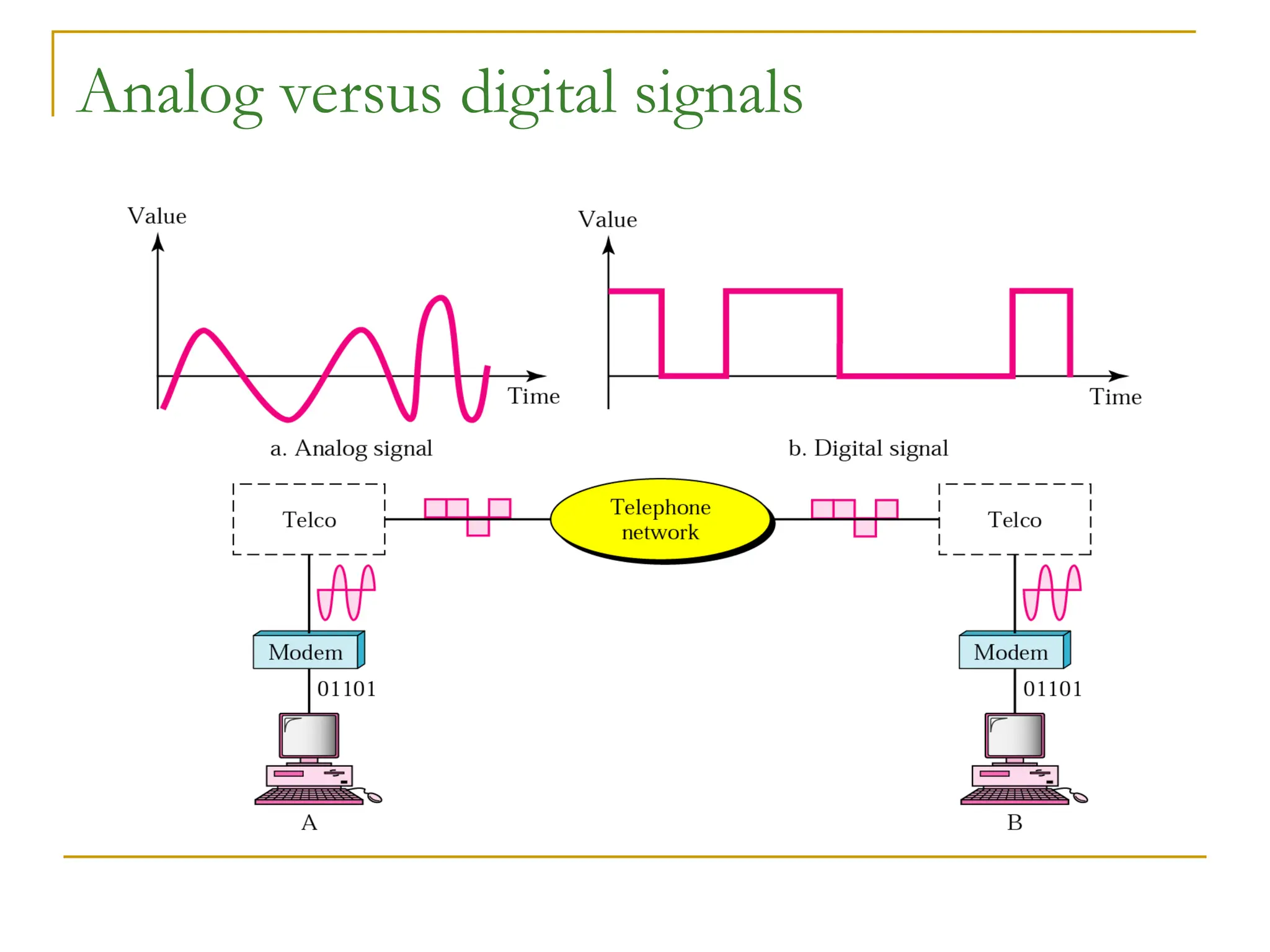 Analog versus digital signals

Value

Time

a. Analog signal

Value

Time

b. Digital signal

Telco

Telephone network

Telco

Modem

01101

A

Modem

01101

B